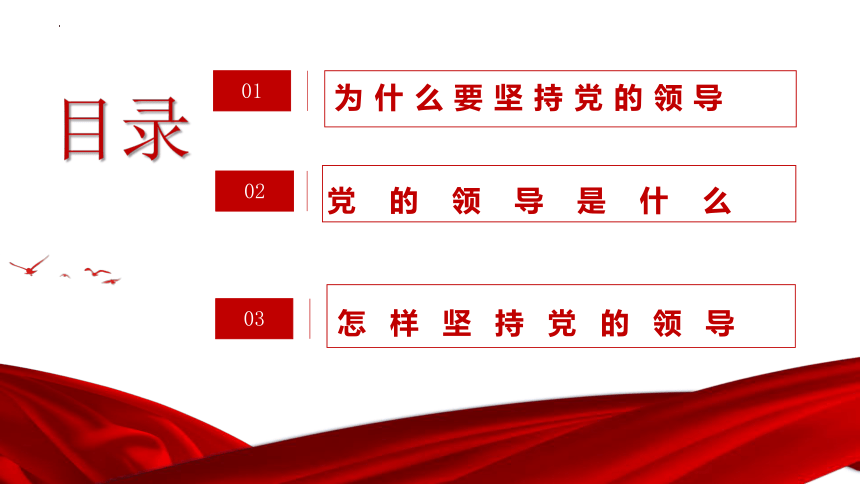 目录

01 为什么要坚持党的领导

02 党的领导是什么

03 怎样坚持党的领导